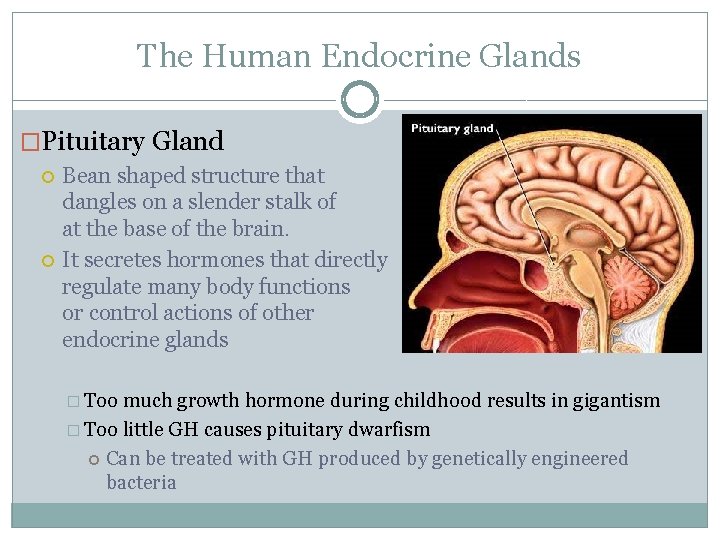 The Human Endocrine Glands

Pituitary Gland

Bean shaped structure that dangles on a slender stalk of at the base of the brain.

It secretes hormones that directly regulate many body functions or control actions of other endocrine glands

Pituitary gland

Too much growth hormone during childhood results in gigantism

Too little GH causes pituitary dwarfism

Can be treated with GH produced by genetically engineered bacteria